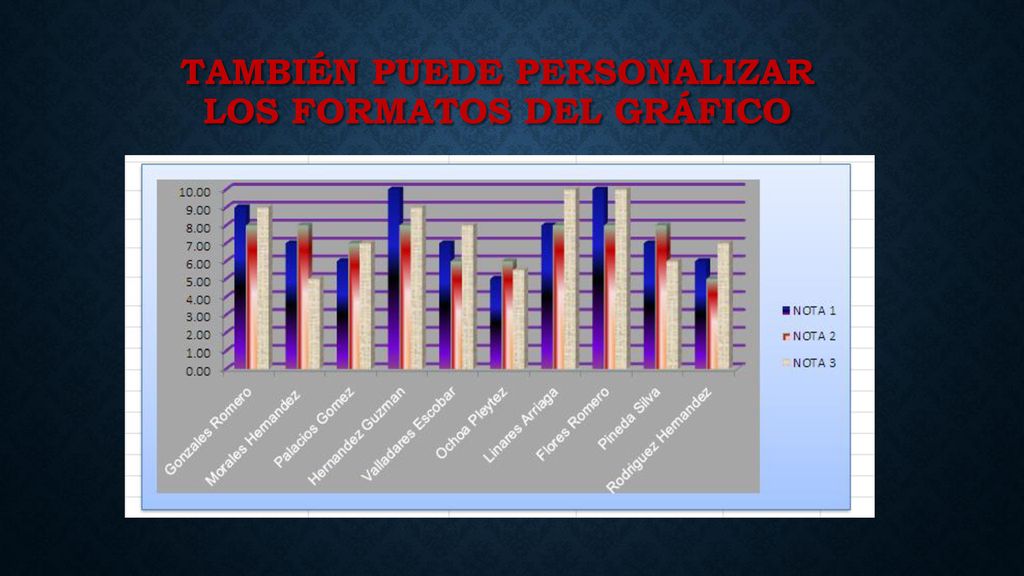 TAMBIÉN PUEDE PERSONALIZAR LOS FORMATOS DEL GRÁFICO

10.00
9.00
8.00
7.00
6.00
5.00
4.00
3.00
2.00
1.00
0.00

Gonzales Romero
Morales Hernandez
Palacios Gomez
Hernandez Guzman
Valladares Escobar
Ochoa Pleytez
Linares Arriaga
Flores Romero
Pineda Silva
Rodriguez Hernandez

NOTA 1
NOTA 2
NOTA 3